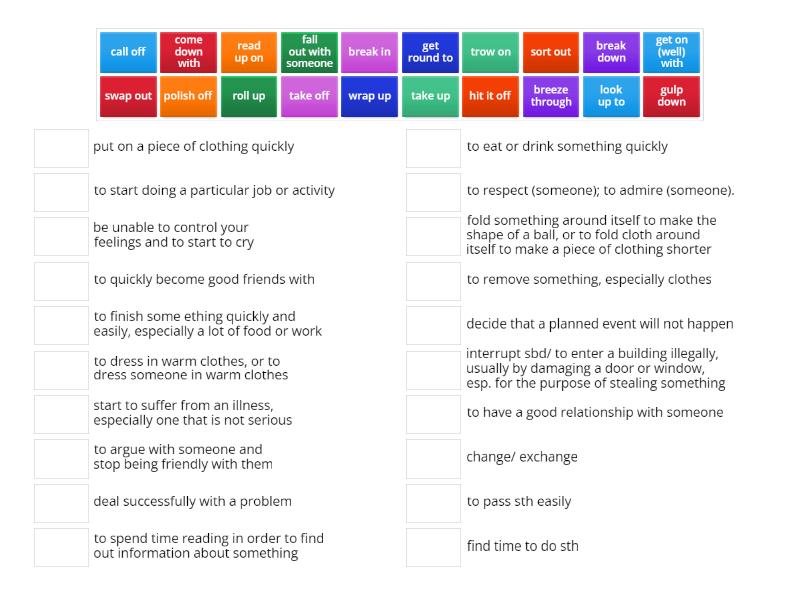 call off
come down with
read up on
fall out with someone
break in
get round to
trow on
sort out
break down
get on (well) with
swap out
polish off
roll up
take off
wrap up
take up
hit it off
breeze through
look up to
gulp down

put on a piece of clothing quickly

to start doing a particular job or activity

be unable to control your feelings and to start to cry

to quickly become good friends with

to finish some ething quickly and easily, especially a lot of food or work

to dress in warm clothes, or to dress someone in warm clothes

start to suffer from an illness, especially one that is not serious

to argue with someone and stop being friendly with them

deal successfully with a problem

to spend time reading in order to find out information about something

to eat or drink something quickly

to respect (someone); to admire (someone).

fold something around itself to make the shape of a ball, or to fold cloth around itself to make a piece of clothing shorter

to remove something, especially clothes

decide that a planned event will not happen

interrupt sbd/ to enter a building illegally, usually by damaging a door or window, esp. for the purpose of stealing something

to have a good relationship with someone

change/ exchange

to pass sth easily

find time to do sth